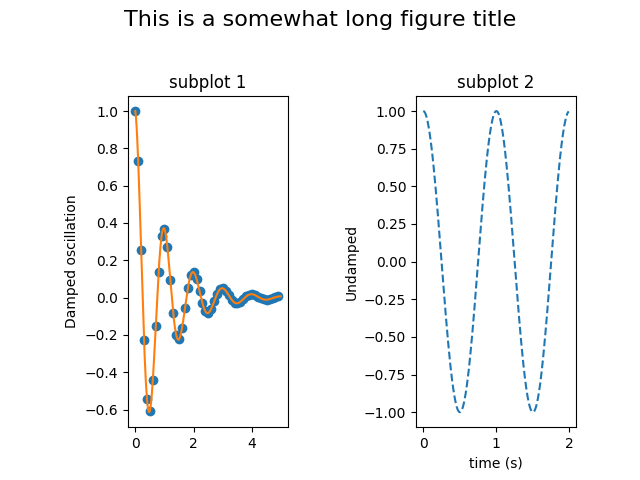 This is a somewhat long figure title

subplot 1

Damped oscillation

1.0
0.8
0.6
0.4
0.2
0.0
−0.2
−0.4
−0.6

0
2
4

subplot 2

Undamped

1.00
0.75
0.50
0.25
0.00
−0.25
−0.50
−0.75
−1.00

0
1
2

time (s)